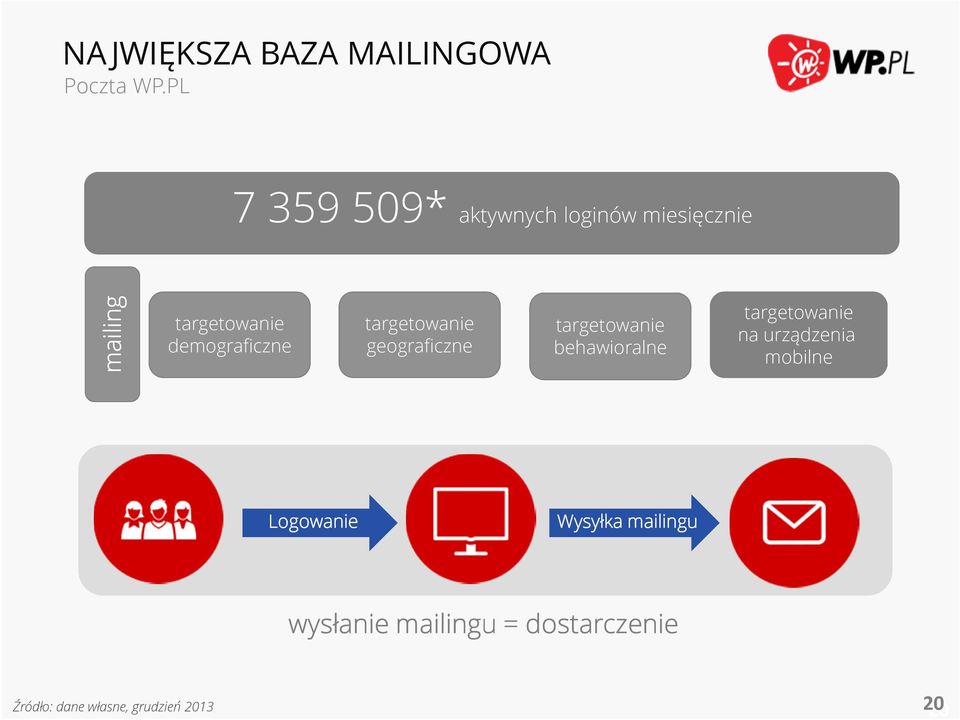 NAJWIĘKSZA BAZA MAILINGOWA
Poczta WP.PL

WP.PL

7 359 509* aktywnych loginów miesięcznie

mailing

targetowanie demograficzne

targetowanie geograficzne

targetowanie behawioralne

targetowanie na urządzenia mobilne

Logowanie

Wysyłka mailingu

wysłanie mailingu = dostarczenie

Źródło: dane własne, grudzień 2013

20